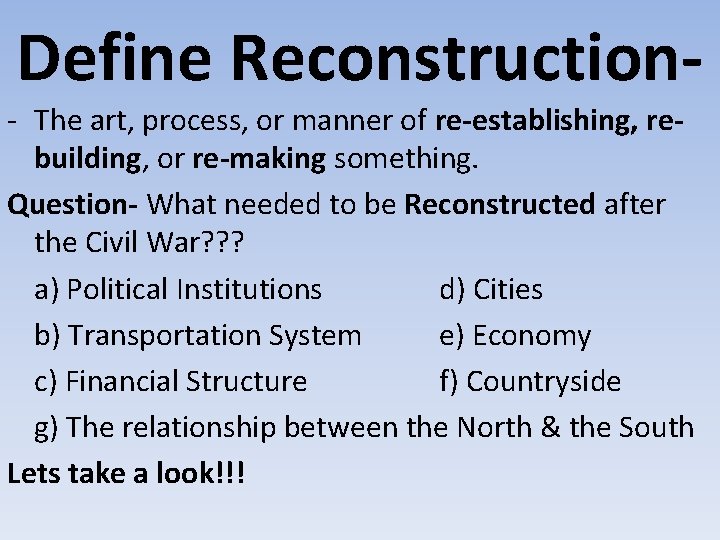 Define Reconstruction-

- The art, process, or manner of re-establishing, re-building, or re-making something.

Question- What needed to be Reconstructed after the Civil War???

a) Political Institutions

b) Transportation System

c) Financial Structure

d) Cities

e) Economy

f) Countryside

g) The relationship between the North & the South

Lets take a look!!!